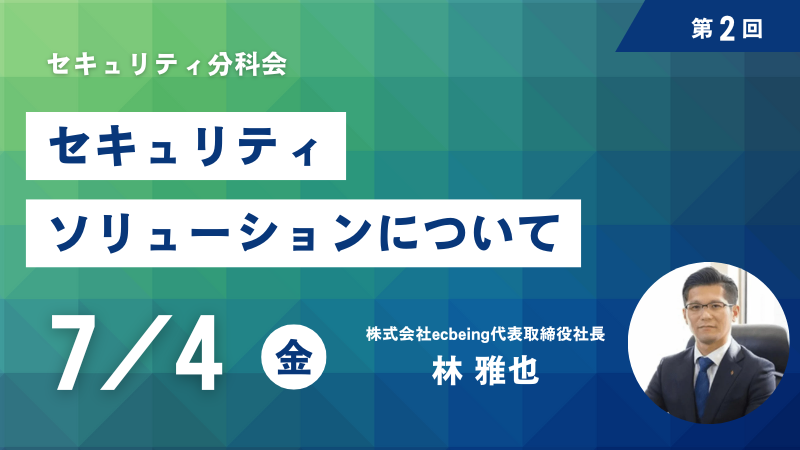 第2回

セキュリティ分科会

セキュリティ
ソリューションについて

7/4 金

株式会社ecbeing代表取締役社長
林 雅也